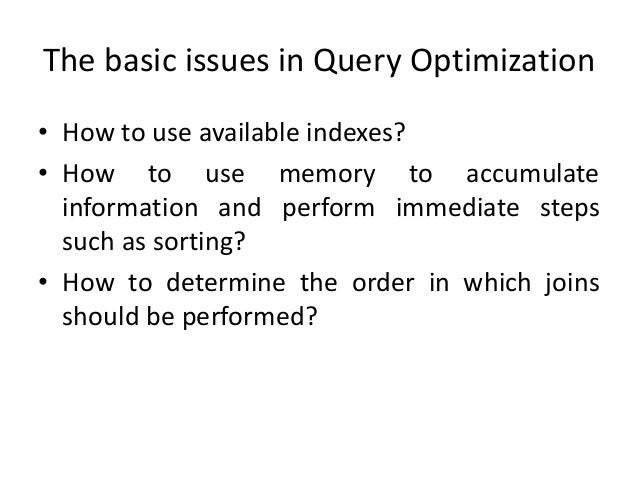 The basic issues in Query Optimization

• How to use available indexes?

• How to use memory to accumulate information and perform immediate steps such as sorting?

• How to determine the order in which joins should be performed?